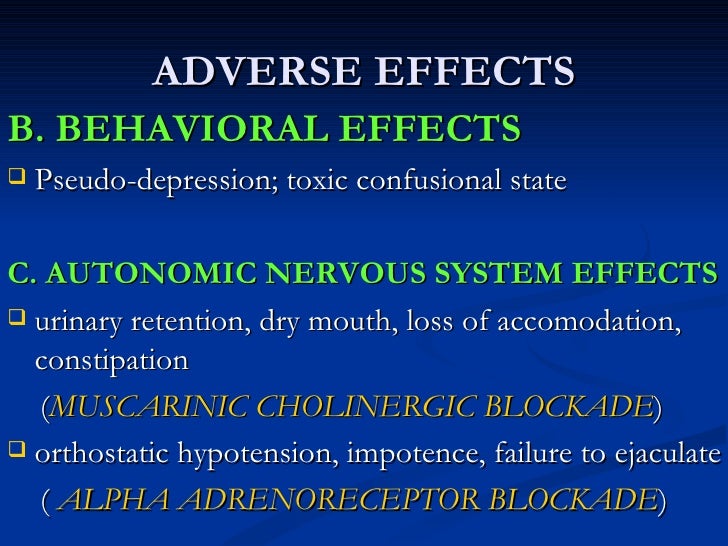 ADVERSE EFFECTS

B. BEHAVIORAL EFFECTS

❑ Pseudo-depression; toxic confusional state

C. AUTONOMIC NERVOUS SYSTEM EFFECTS

❑ urinary retention, dry mouth, loss of accomodation, constipation

(MUSCARINIC CHOLINERGIC BLOCKADE)

❑ orthostatic hypotension, impotence, failure to ejaculate

( ALPHA ADRENORECEPTOR BLOCKADE)